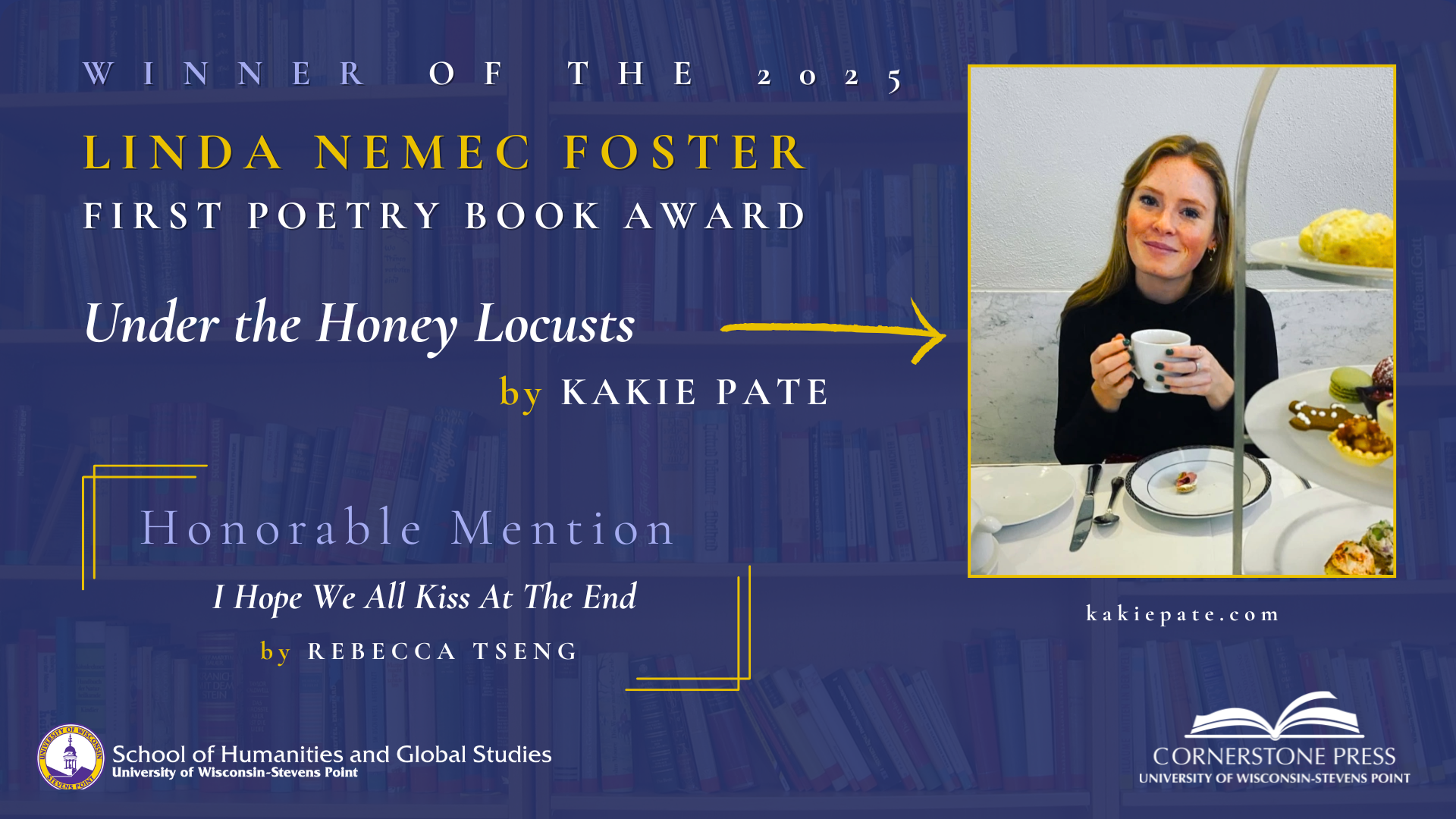 WINNER OF THE 2025

LINDA NEMEC FOSTER

FIRST POETRY BOOK AWARD

Under the Honey Locusts

by KAKIE PATE

Honorable Mention

I Hope We All Kiss At The End

by REBECCA TSENG

kakiepate.com

UNIVERSITY OF WISCONSIN STEVENS POINT

School of Humanities and Global Studies
University of Wisconsin-Stevens Point

CORNERSTONE PRESS
UNIVERSITY OF WISCONSIN-STEVENS POINT